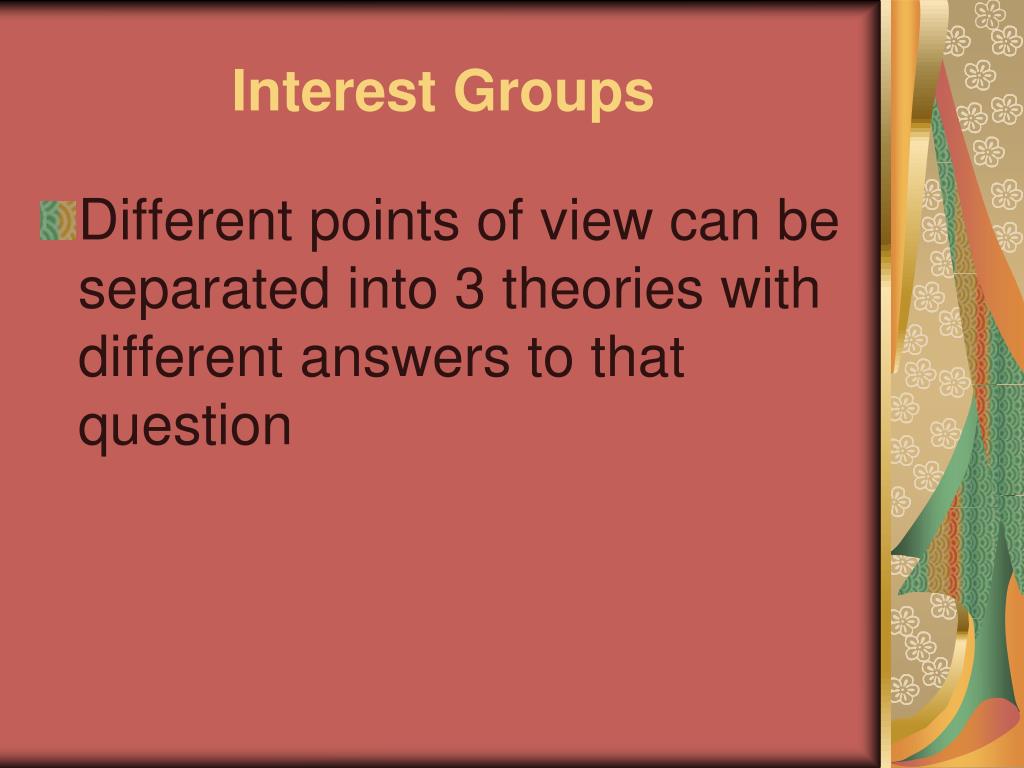 Interest Groups

Different points of view can be separated into 3 theories with different answers to that question